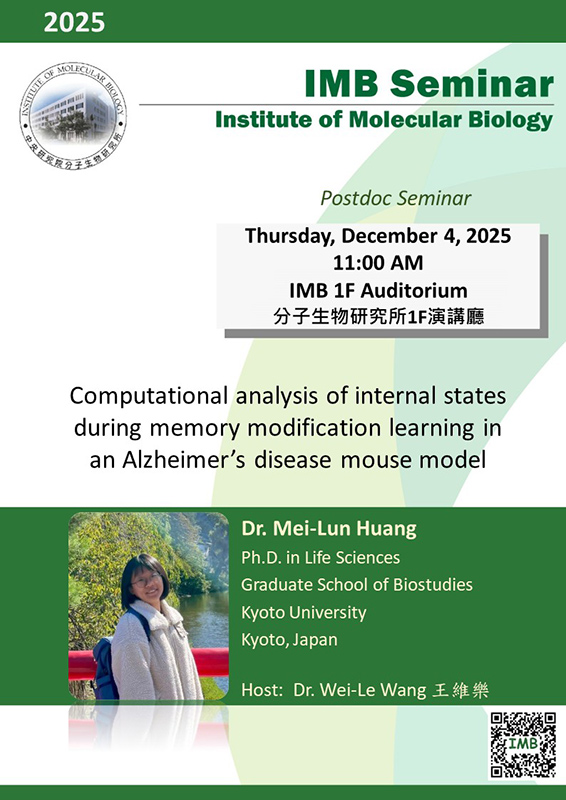 2025

INSTITUTE OF MOLECULAR BIOLOGY
中央研究院分子生物研究所

IMB Seminar
Institute of Molecular Biology

Postdoc Seminar

Thursday, December 4, 2025
11:00 AM
IMB 1F Auditorium
分子生物研究所1F演講廳

Computational analysis of internal states during memory modification learning in an Alzheimer's disease mouse model

Dr. Mei-Lun Huang
Ph.D. in Life Sciences
Graduate School of Biostudies
Kyoto University
Kyoto, Japan

Host: Dr. Wei-Le Wang 王維樂

IMB